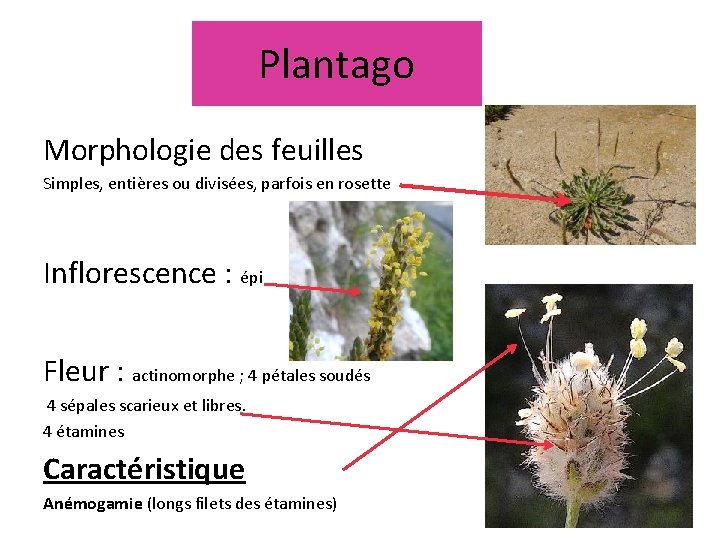 Plantago

Morphologie des feuilles

Simples, entières ou divisées, parfois en rosette

Inflorescence : épi

Fleur : actinomorphe ; 4 pétales soudés

4 sépales scarieux et libres.

4 étamines

Caractéristique

Anémogamie (longs filets des étamines)